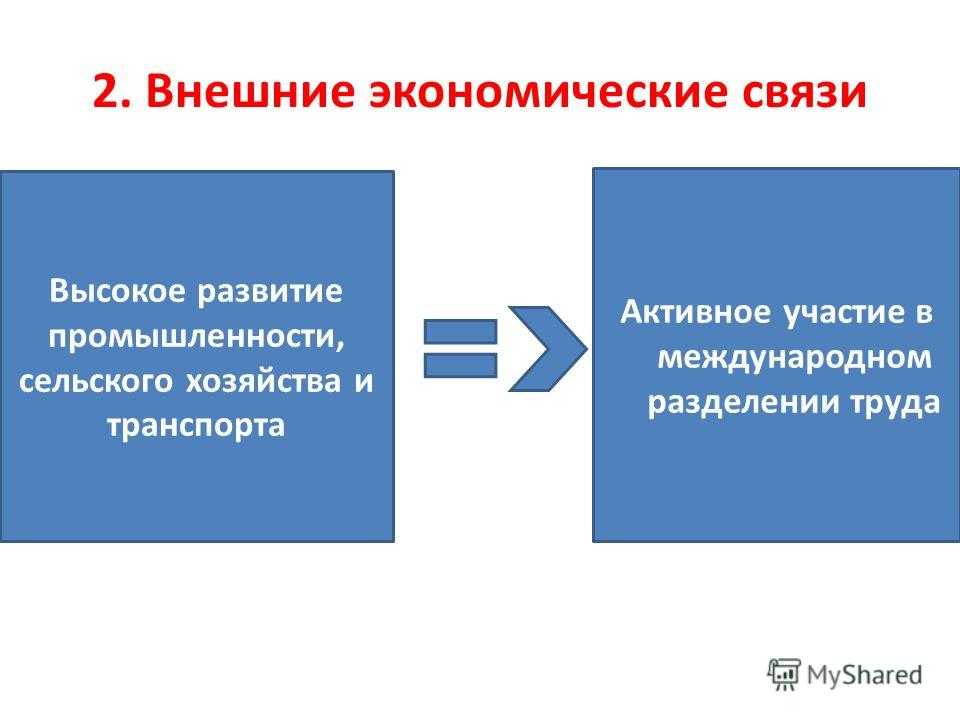 2. Внешние экономические связи

Высокое развитие промышленности, сельского хозяйства и транспорта

Активное участие в международном разделении труда

MyShared